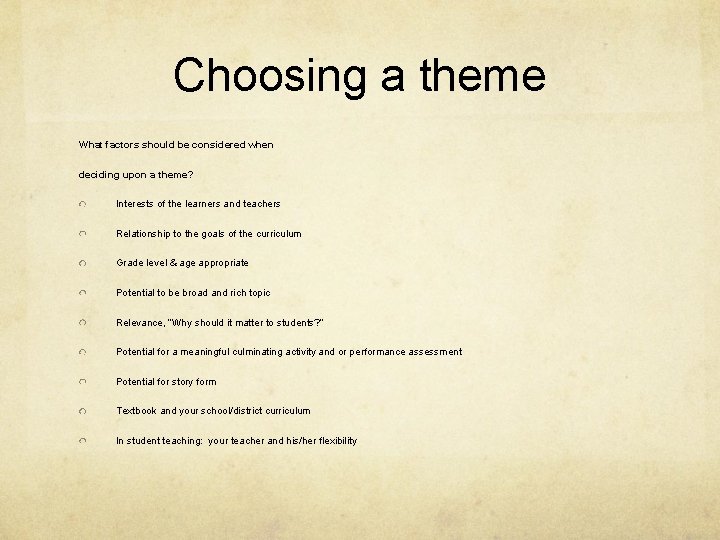 Choosing a theme

What factors should be considered when

deciding upon a theme?

Interests of the learners and teachers

Relationship to the goals of the curriculum

Grade level & age appropriate

Potential to be broad and rich topic

Relevance, "Why should it matter to students?"

Potential for a meaningful culminating activity and or performance assessment

Potential for story form

Textbook and your school/district curriculum

In student teaching: your teacher and his/her flexibility